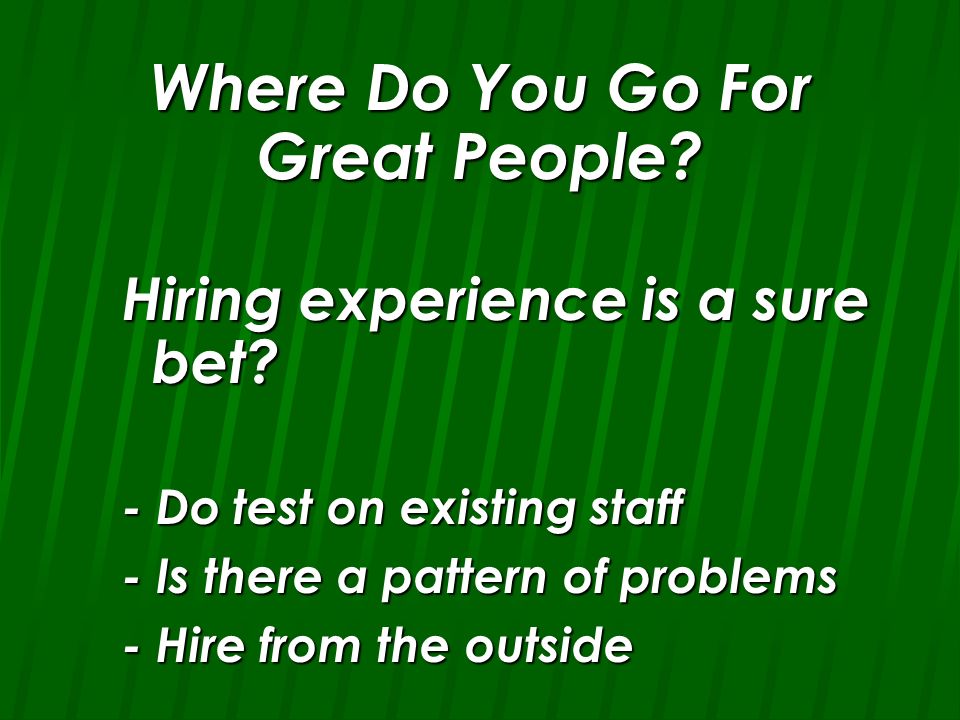 Where Do You Go For Great People?

Hiring experience is a sure bet?

- Do test on existing staff
- Is there a pattern of problems
- Hire from the outside